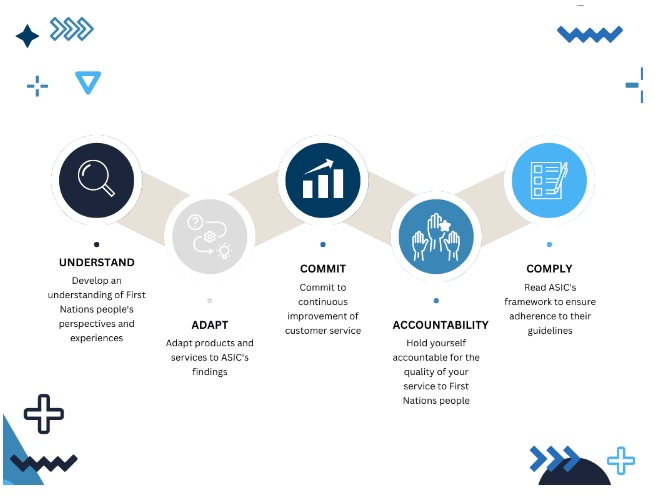 UNDERSTAND

Develop an understanding of First Nations people's perspectives and experiences

ADAPT

Adapt products and services to ASIC's findings

COMMIT

Commit to continuous improvement of customer service

ACCOUNTABILITY

Hold yourself accountable for the quality of your service to First Nations people

COMPLY

Read ASIC's framework to ensure adherence to their guidelines